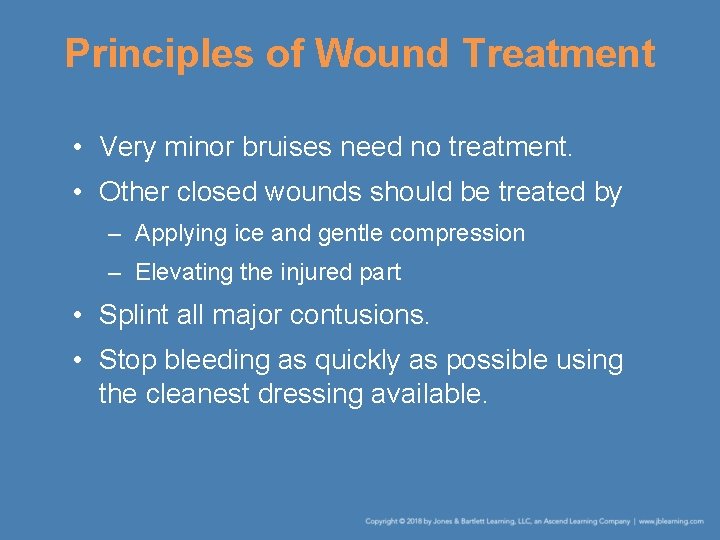 Principles of Wound Treatment

• Very minor bruises need no treatment.
• Other closed wounds should be treated by
  – Applying ice and gentle compression
  – Elevating the injured part
• Splint all major contusions.
• Stop bleeding as quickly as possible using the cleanest dressing available.

Copyright © 2018 by Jones & Bartlett Learning, LLC, an Ascend Learning Company | www.jblearning.com